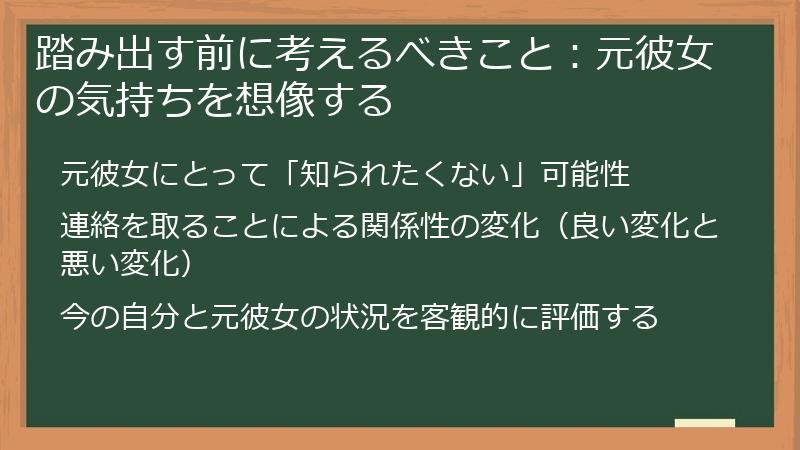 踏み出す前に考えるべきこと：元彼女の気持ちを想像する

元彼女にとって「知られたくない」可能性

連絡を取ることによる関係性の変化（良い変化と悪い変化）

今の自分と元彼女の状況を客観的に評価する